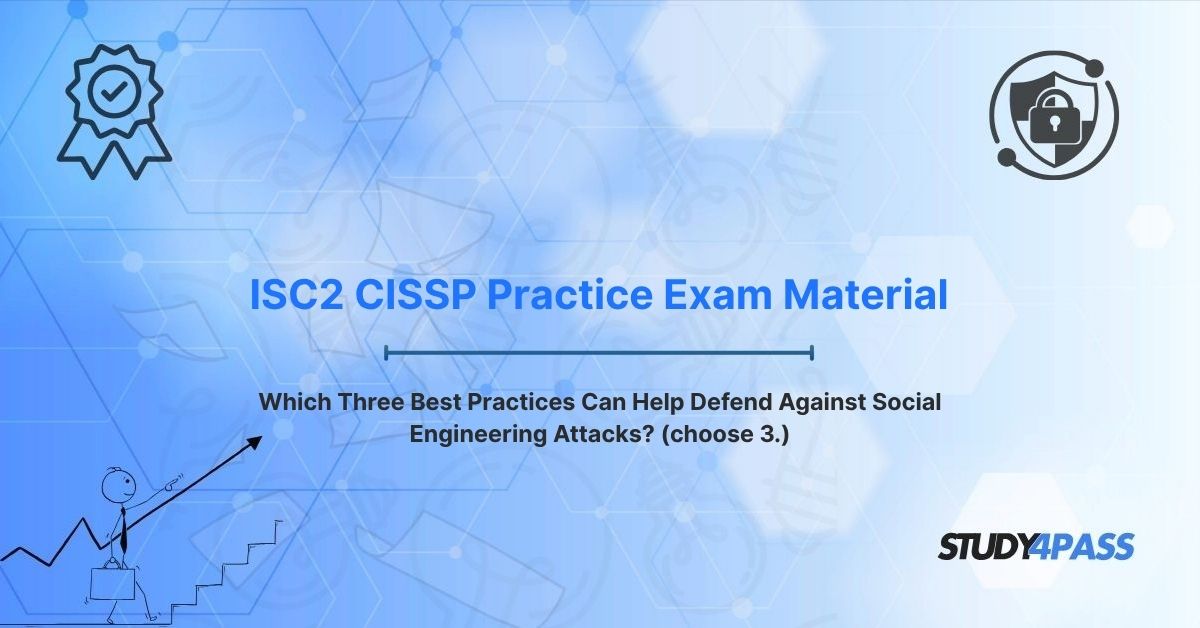 ISC2 CISSP Practice Exam Material

Which Three Best Practices Can Help Defend Against Social Engineering Attacks? (choose 3.)

STUDY4PASS